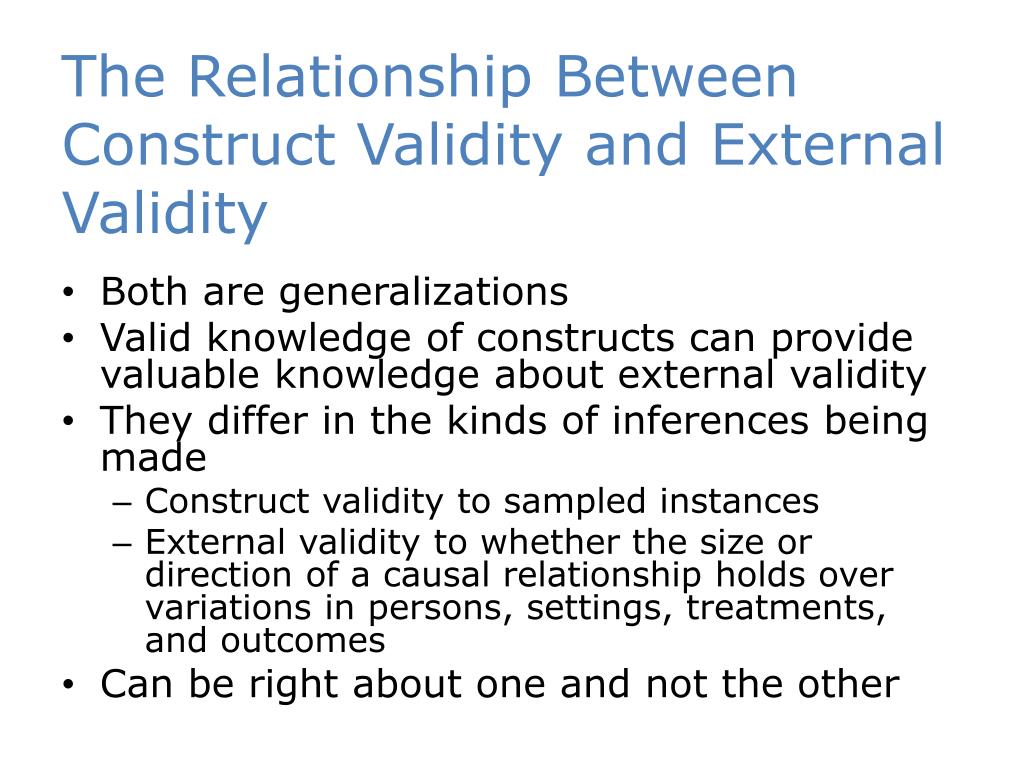 The Relationship Between Construct Validity and External Validity

• Both are generalizations
• Valid knowledge of constructs can provide valuable knowledge about external validity
• They differ in the kinds of inferences being made
– Construct validity to sampled instances
– External validity to whether the size or direction of a causal relationship holds over variations in persons, settings, treatments, and outcomes
• Can be right about one and not the other